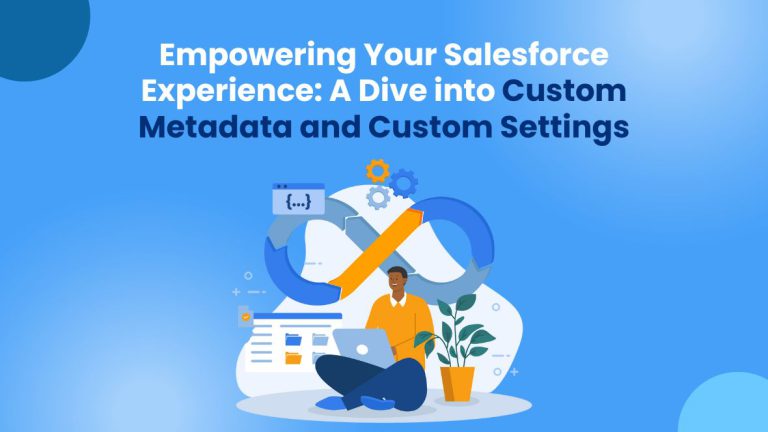 Empowering Your Salesforce Experience: A Dive into Custom Metadata and Custom Settings

{...}